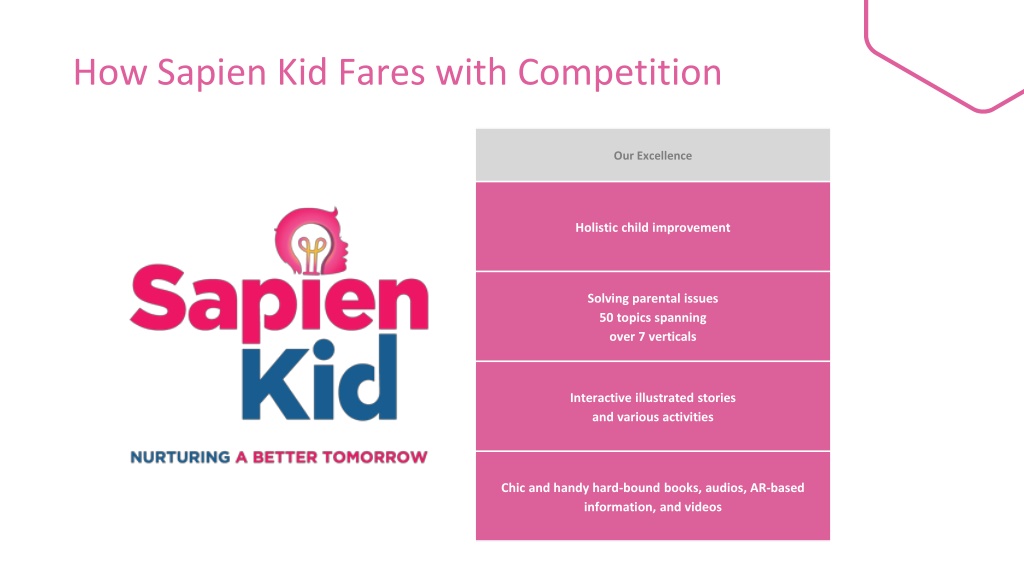 How Sapien Kid Fares with Competition

Sapien Kid

NURTURING A BETTER TOMORROW

| Our Excellence |
|---|
| Holistic child improvement |
| Solving parental issues 50 topics spanning over 7 verticals |
| Interactive illustrated stories and various activities |
| Chic and handy hard-bound books, audios, AR-based information, and videos |